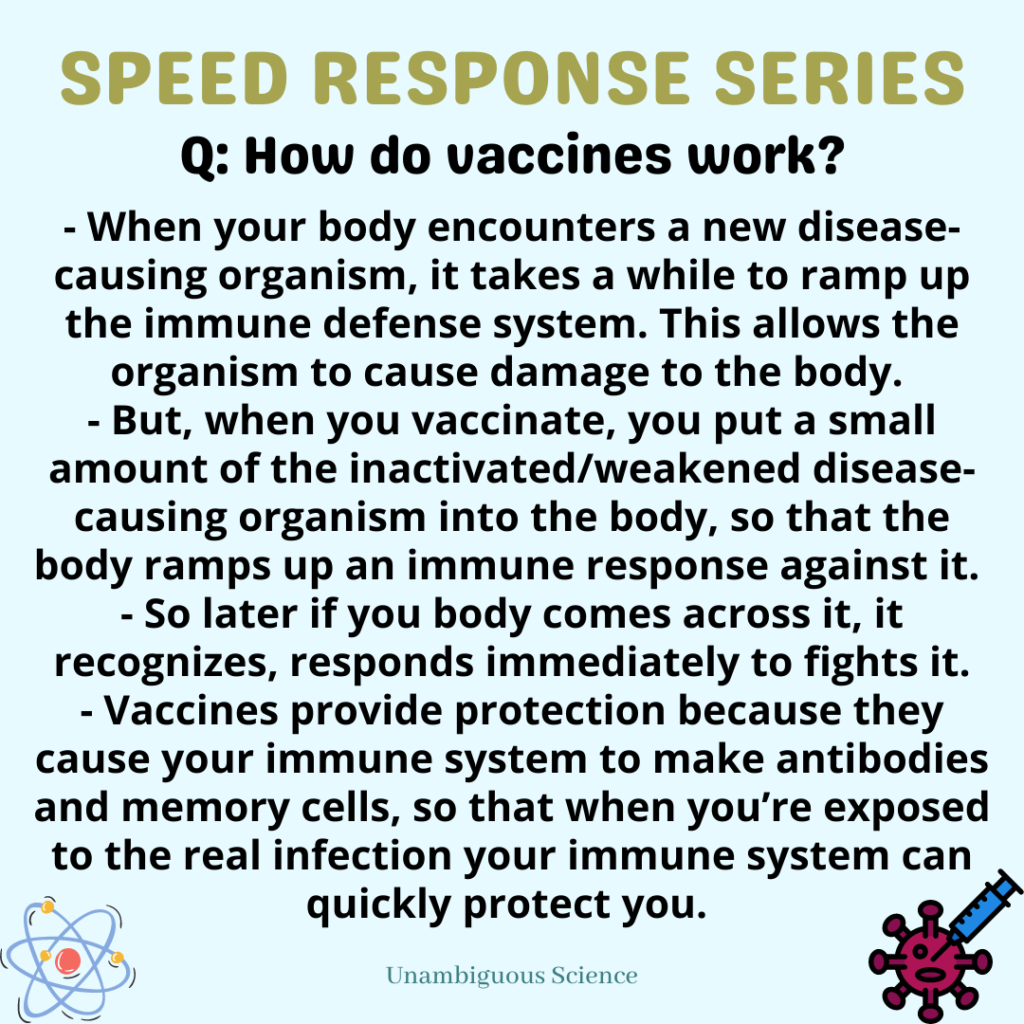 SPEED RESPONSE SERIES

Q: How do vaccines work?

- When your body encounters a new disease-causing organism, it takes a while to ramp up the immune defense system. This allows the organism to cause damage to the body.
- But, when you vaccinate, you put a small amount of the inactivated/weakened disease-causing organism into the body, so that the body ramps up an immune response against it.
- So later if you body comes across it, it recognizes, responds immediately to fights it.
- Vaccines provide protection because they cause your immune system to make antibodies and memory cells, so that when you're exposed to the real infection your immune system can quickly protect you.

Unambiguous Science